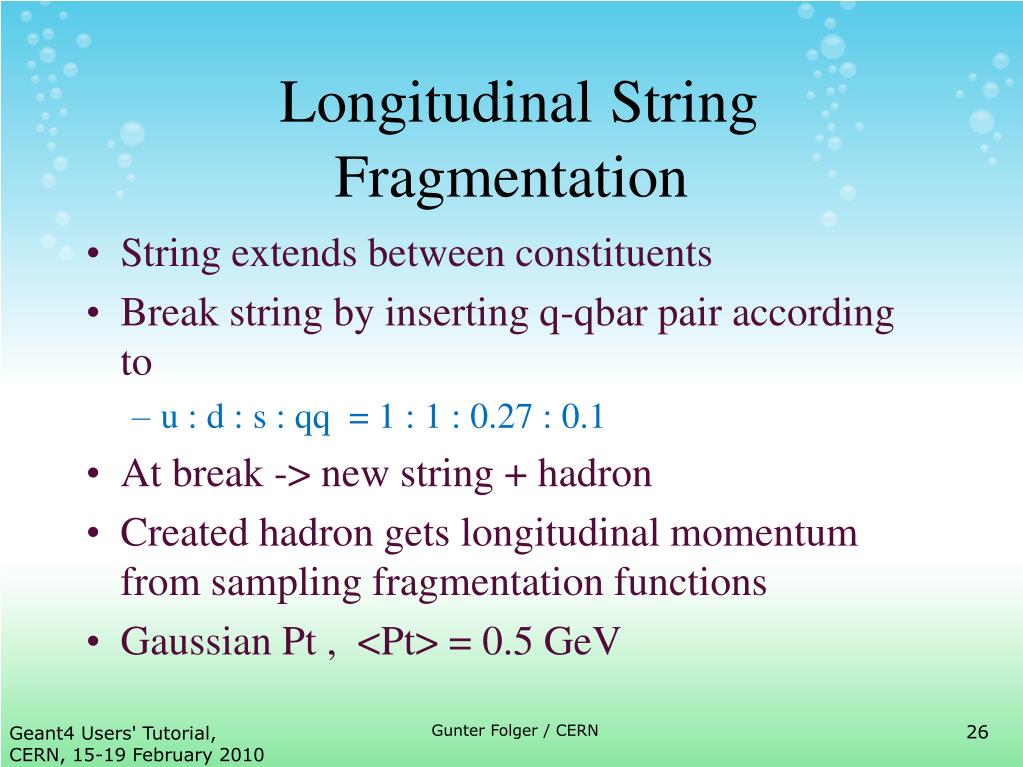 Longitudinal String Fragmentation

• String extends between constituents
• Break string by inserting q-qbar pair according to
– u : d : s : qq = 1 : 1 : 0.27 : 0.1
• At break -> new string + hadron
• Created hadron gets longitudinal momentum from sampling fragmentation functions
• Gaussian Pt , <Pt> = 0.5 GeV

Geant4 Users' Tutorial, CERN, 15-19 February 2010

Gunter Folger / CERN

26